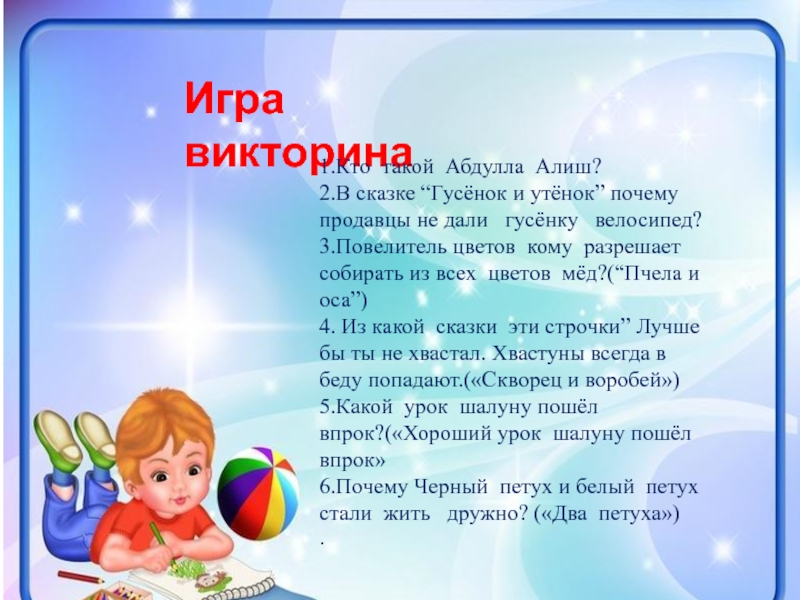 Игра викторина

1.Кто такой Абдулла Алиш?
2.В сказке “Гусёнок и утёнок” почему продавцы не дали гусёнку велосипед?
3.Повелитель цветов кому разрешает собирать из всех цветов мёд?(“Пчела и оса”)
4. Из какой сказки эти строчки” Лучше бы ты не хвастал. Хвастуны всегда в беду попадают.(«Скворец и воробей»)
5.Какой урок шалуну пошёл впрок?(«Хороший урок шалуну пошёл впрок»
6.Почему Черный петух и белый петух стали жить дружно? («Два петуха»)
.